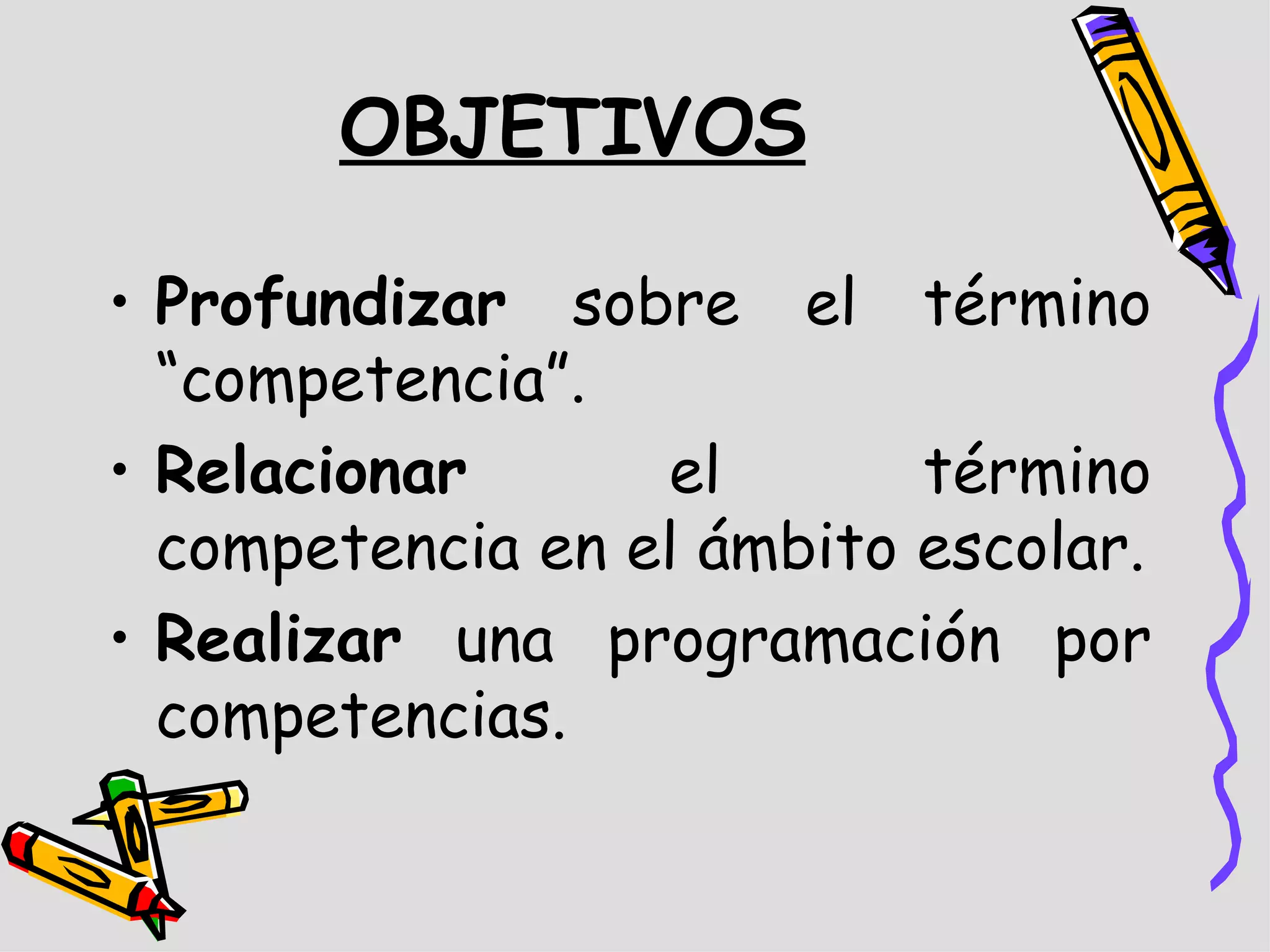 OBJETIVOS

• Profundizar sobre el término “competencia”.

• Relacionar el término competencia en el ámbito escolar.

• Realizar una programación por competencias.